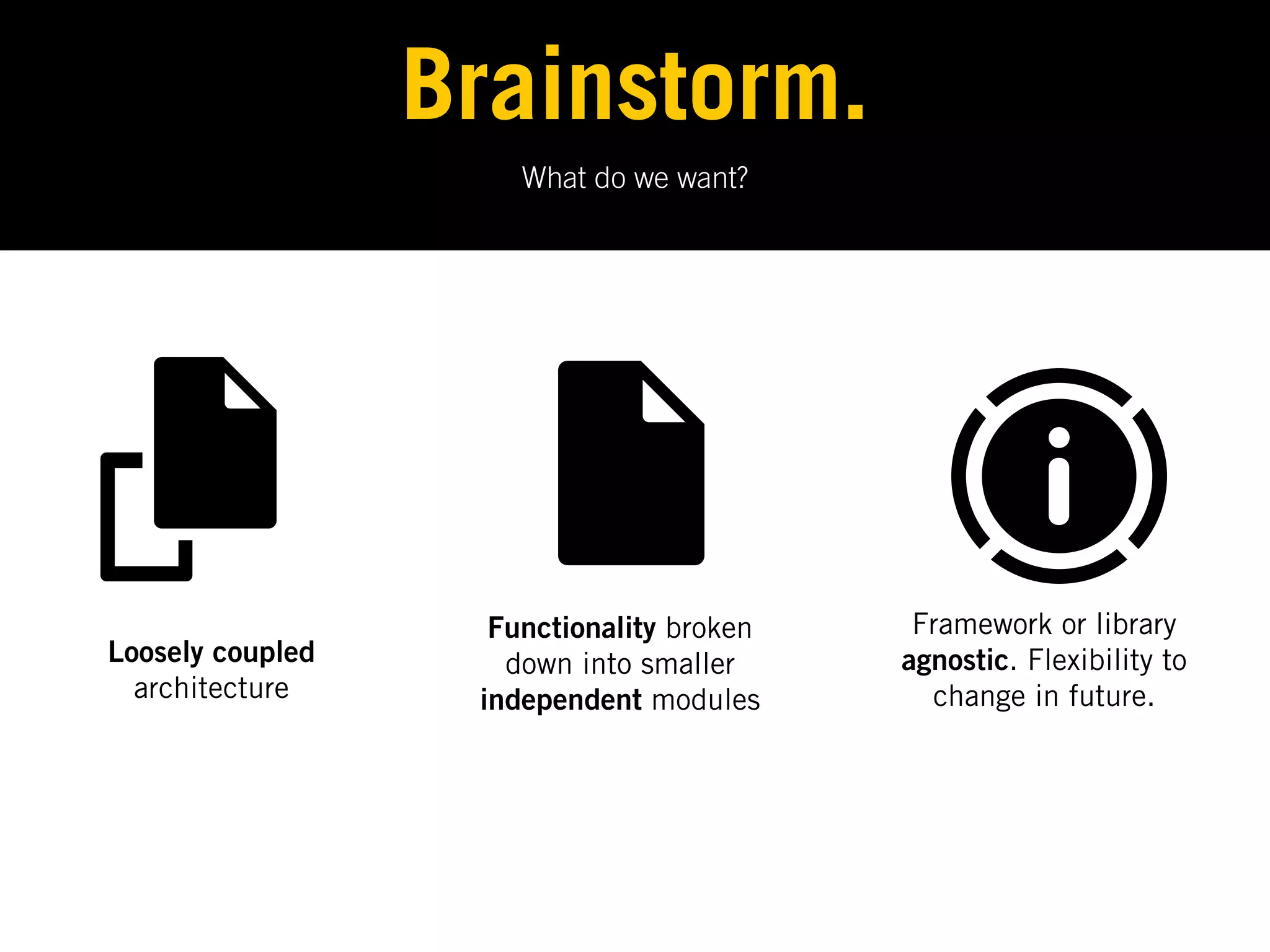 Brainstorm.

What do we want?

Loosely coupled architecture

Functionality broken down into smaller independent modules

Framework or library agnostic. Flexibility to change in future.